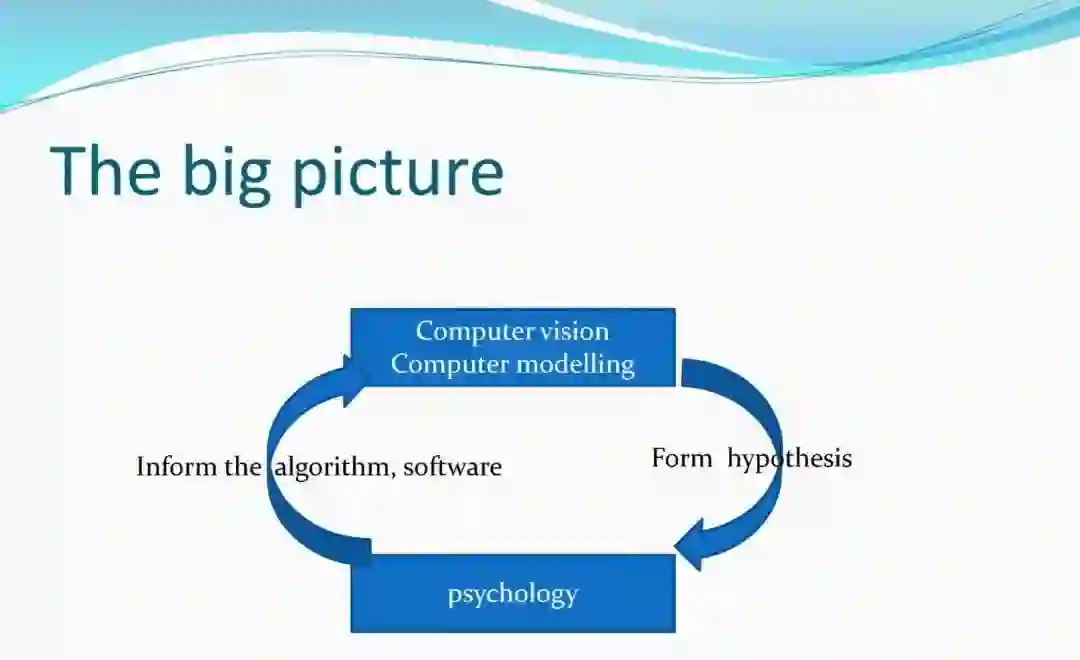 The big picture

Computer vision
Computer modelling

Inform the algorithm, software

Form hypothesis

psychology